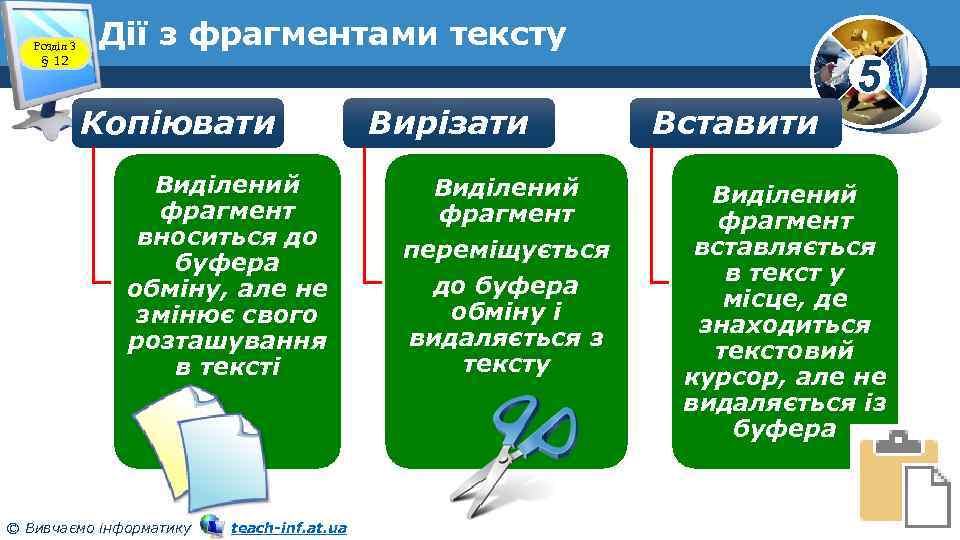 Розділ 3
§ 12

Дії з фрагментами тексту

5

Копіювати

Виділений фрагмент вноситься до буфера обміну, але не змінює свого розташування в тексті

Вирізати

Виділений фрагмент переміщується до буфера обміну і видаляється з тексту

Вставити

Виділений фрагмент вставляється в текст у місце, де знаходиться текстовий курсор, але не видаляється із буфера

© Вивчаємо інформатику teach-inf.at.ua